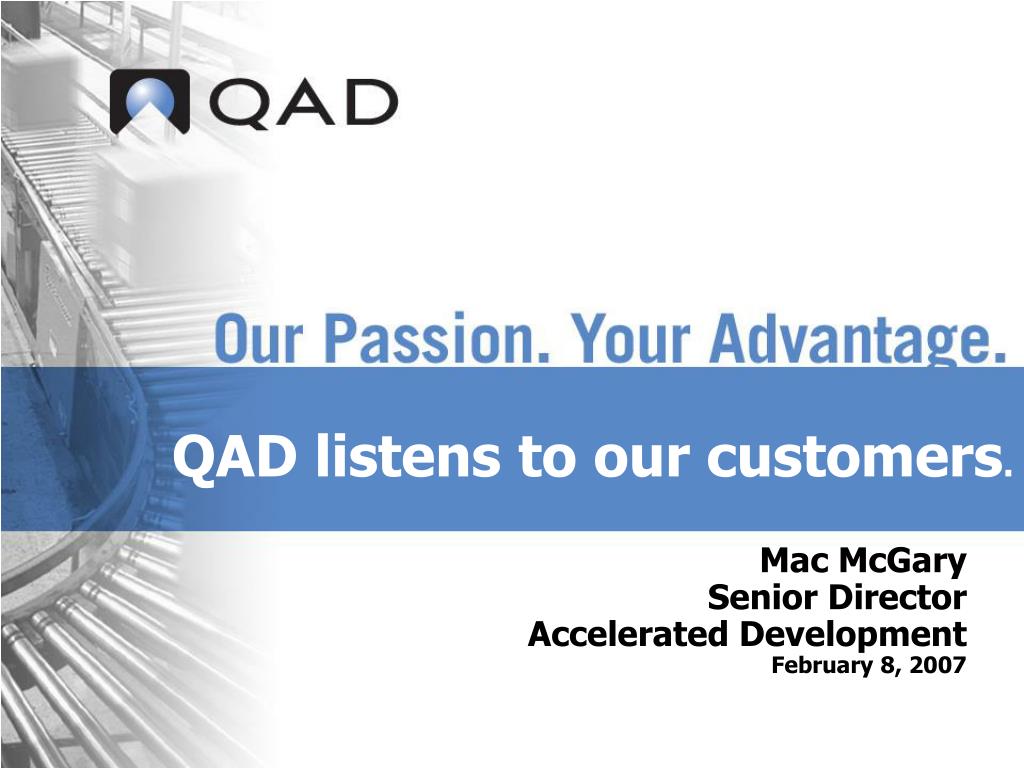 QAD

Our Passion. Your Advantage.

QAD listens to our customers.

Mac McGary
Senior Director
Accelerated Development
February 8, 2007